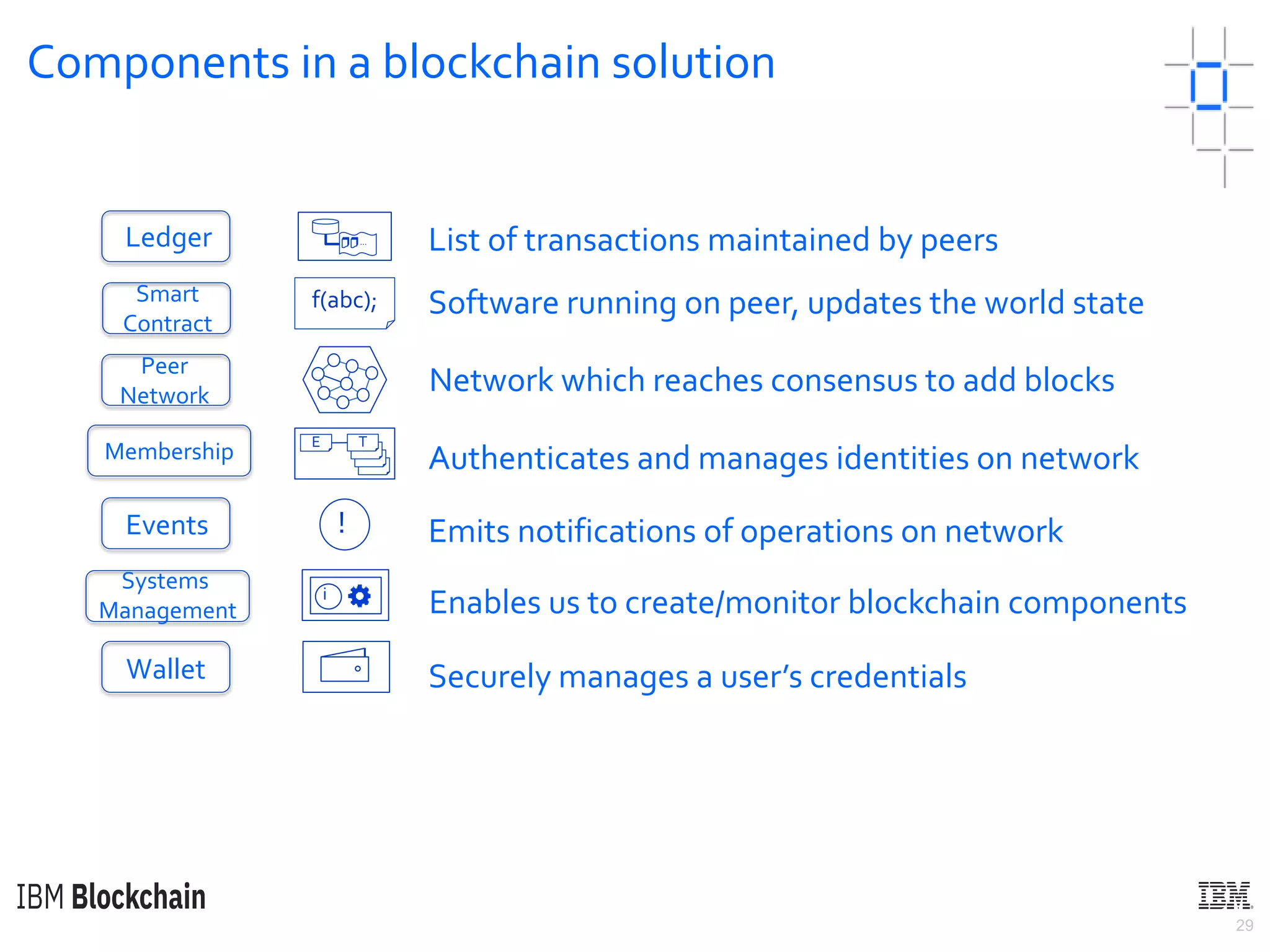 Components in a blockchain solution

Ledger

List of transactions maintained by peers

Smart Contract

f(abc);

Software running on peer, updates the world state

Peer Network

Network which reaches consensus to add blocks

Membership

E T

Authenticates and manages identities on network

Events

!

Emits notifications of operations on network

Systems Management

i

Enables us to create/monitor blockchain components

Wallet

Securely manages a user's credentials

IBM Blockchain

IBM

29